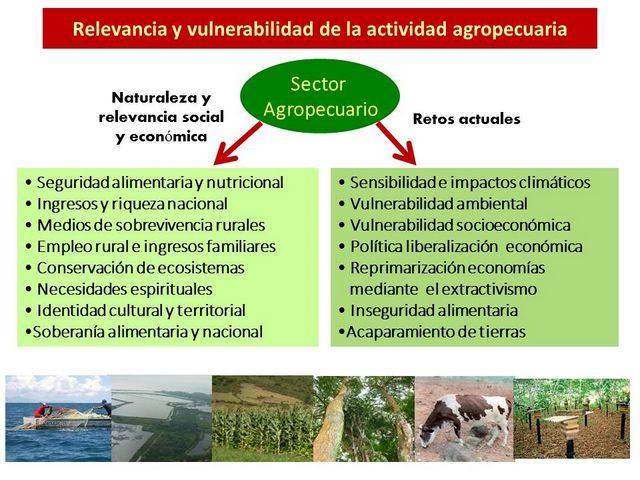 Relevancia y vulnerabilidad de la actividad agropecuaria

Sector Agropecuario

Naturaleza y relevancia social y económica

Retos actuales

• Seguridad alimentaria y nutricional
• Ingresos y riqueza nacional
• Medios de sobrevivencia rurales
• Empleo rural e ingresos familiares
• Conservación de ecosistemas
• Necesidades espirituales
• Identidad cultural y territorial
•Soberanía alimentaria y nacional

• Sensibilidad e impactos climáticos
• Vulnerabilidad ambiental
• Vulnerabilidad socioeconómica
• Política liberalización económica
• Reprimarización economías mediante el extractivismo
• Inseguridad alimentaria
•Acaparamiento de tierras